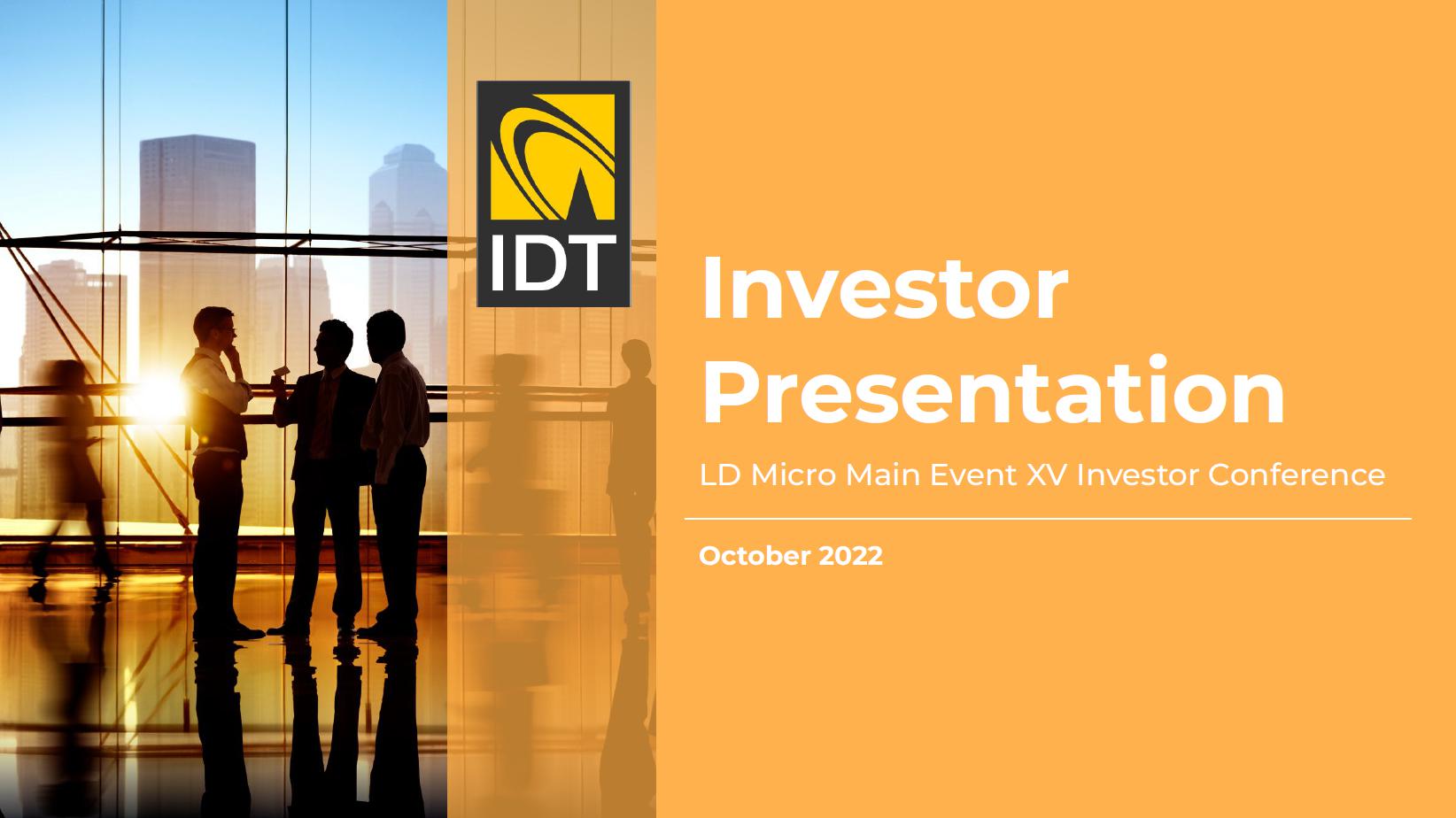 IDT

Investor Presentation

LD Micro Main Event XV Investor Conference

October 2022